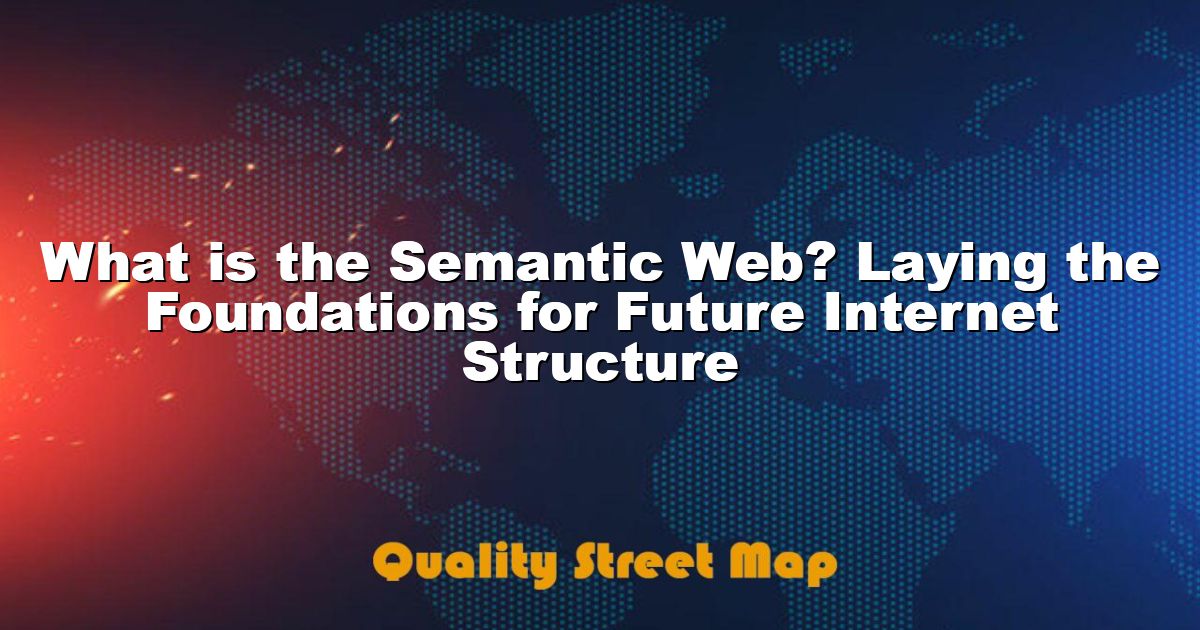 What is the Semantic Web? Laying the Foundations for Future Internet Structure

Quality Street Map